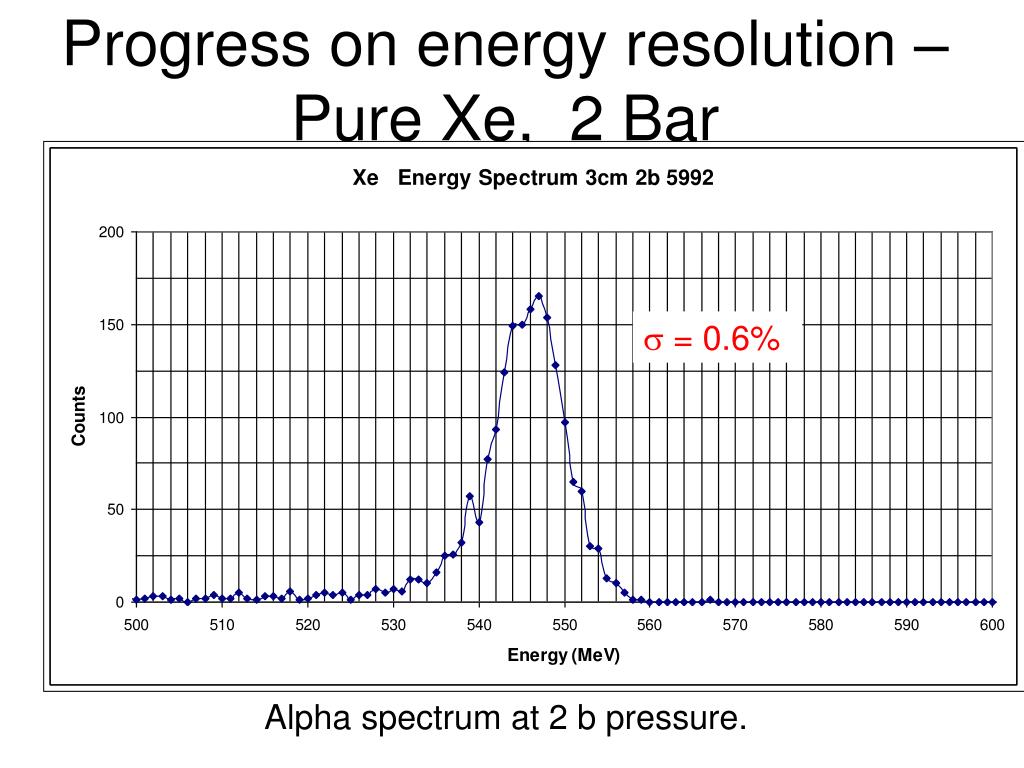 Progress on energy resolution – Pure Xe, 2 Bar

Xe Energy Spectrum 3cm 2b 5992

200
150
100
50
0

Counts

$\sigma = 0.6\%$

500 510 520 530 540 550 560 570 580 590 600

Energy (MeV)

Alpha spectrum at 2 b pressure.